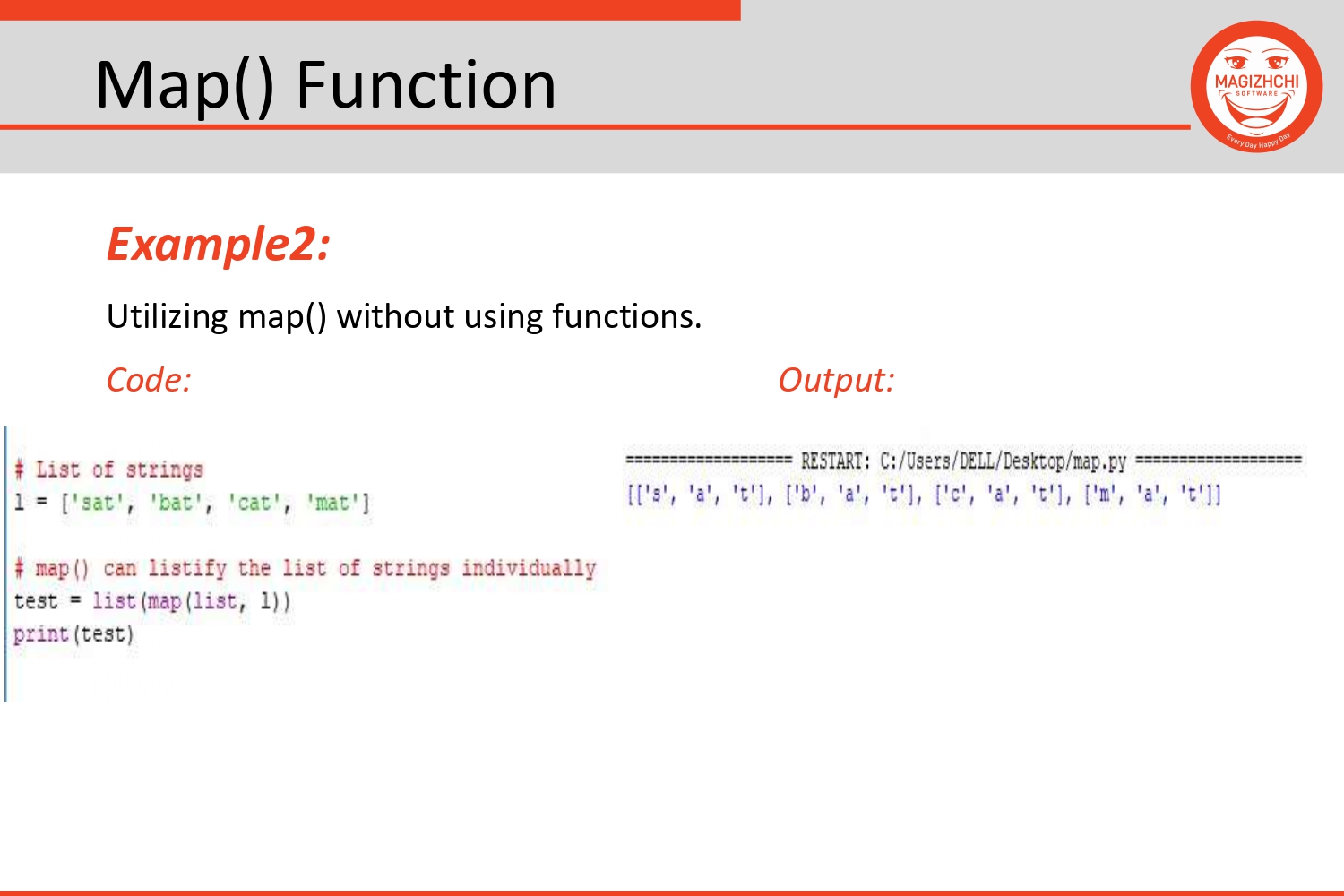 Map() Function

MAGIZHCHI SOFTWARE

Every Day Happy Day

Example2:

Utilizing map() without using functions.

Code:

# List of strings
l = ['sat', 'bat', 'cat', 'mat']

# map() can listify the list of strings individually
test = list(map(list, l))
print(test)

Output:

=================== RESTART: C:/Users/DELL/Desktop/map.py ===================
[['s', 'a', 't'], ['b', 'a', 't'], ['c', 'a', 't'], ['m', 'a', 't']]